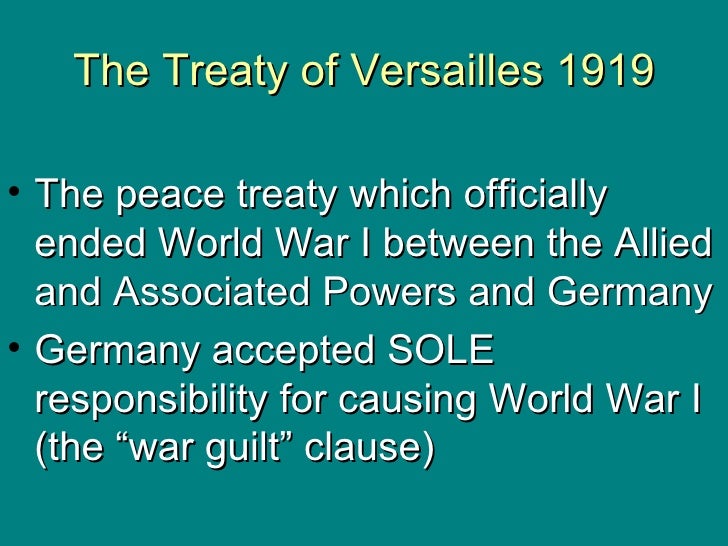 The Treaty of Versailles 1919

• The peace treaty which officially ended World War I between the Allied and Associated Powers and Germany
• Germany accepted SOLE responsibility for causing World War I (the “war guilt” clause)